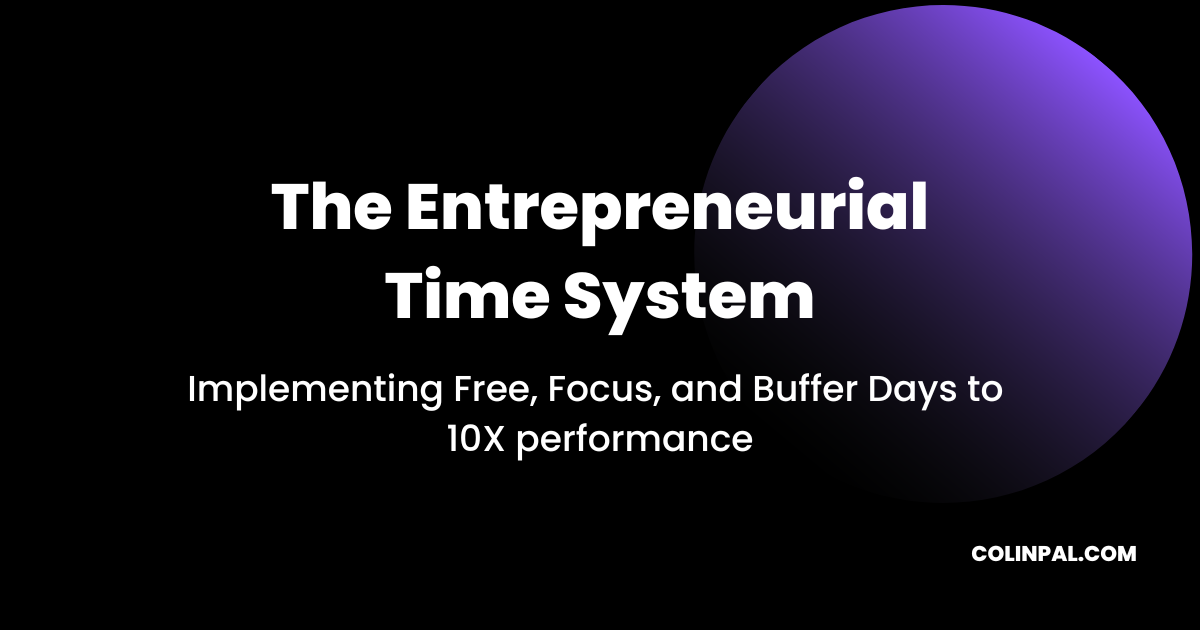 The Entrepreneurial Time System

Implementing Free, Focus, and Buffer Days to 10X performance

COLINPAL.COM